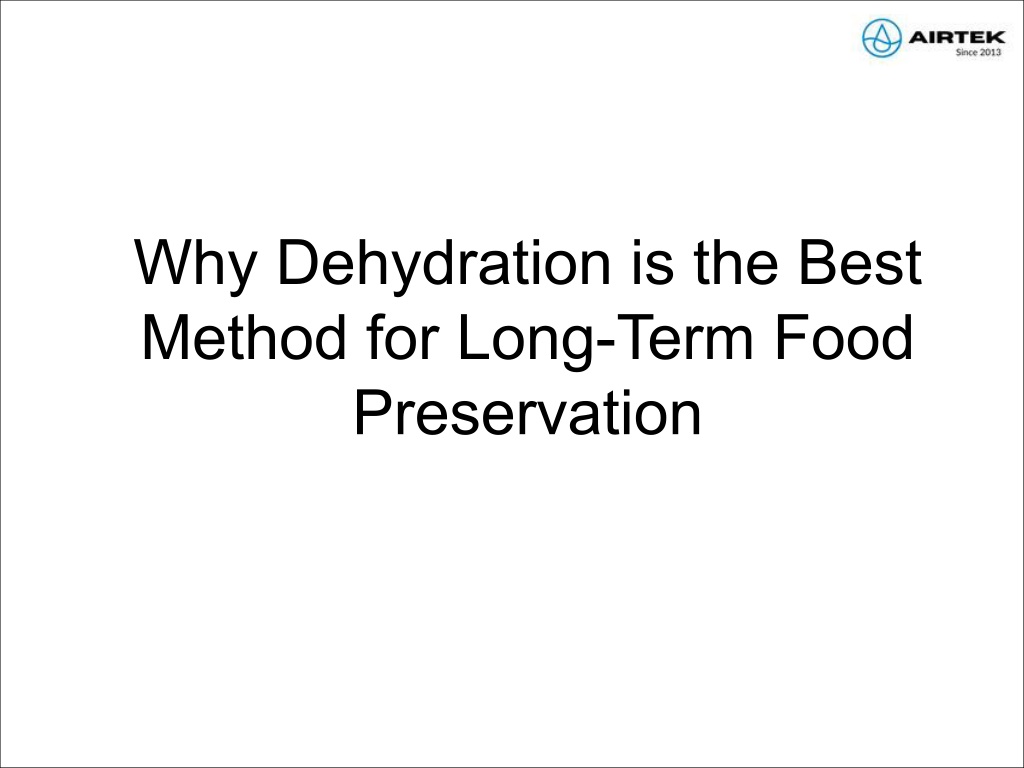 AIRTEK
Since 2013

Why Dehydration is the Best Method for Long-Term Food Preservation